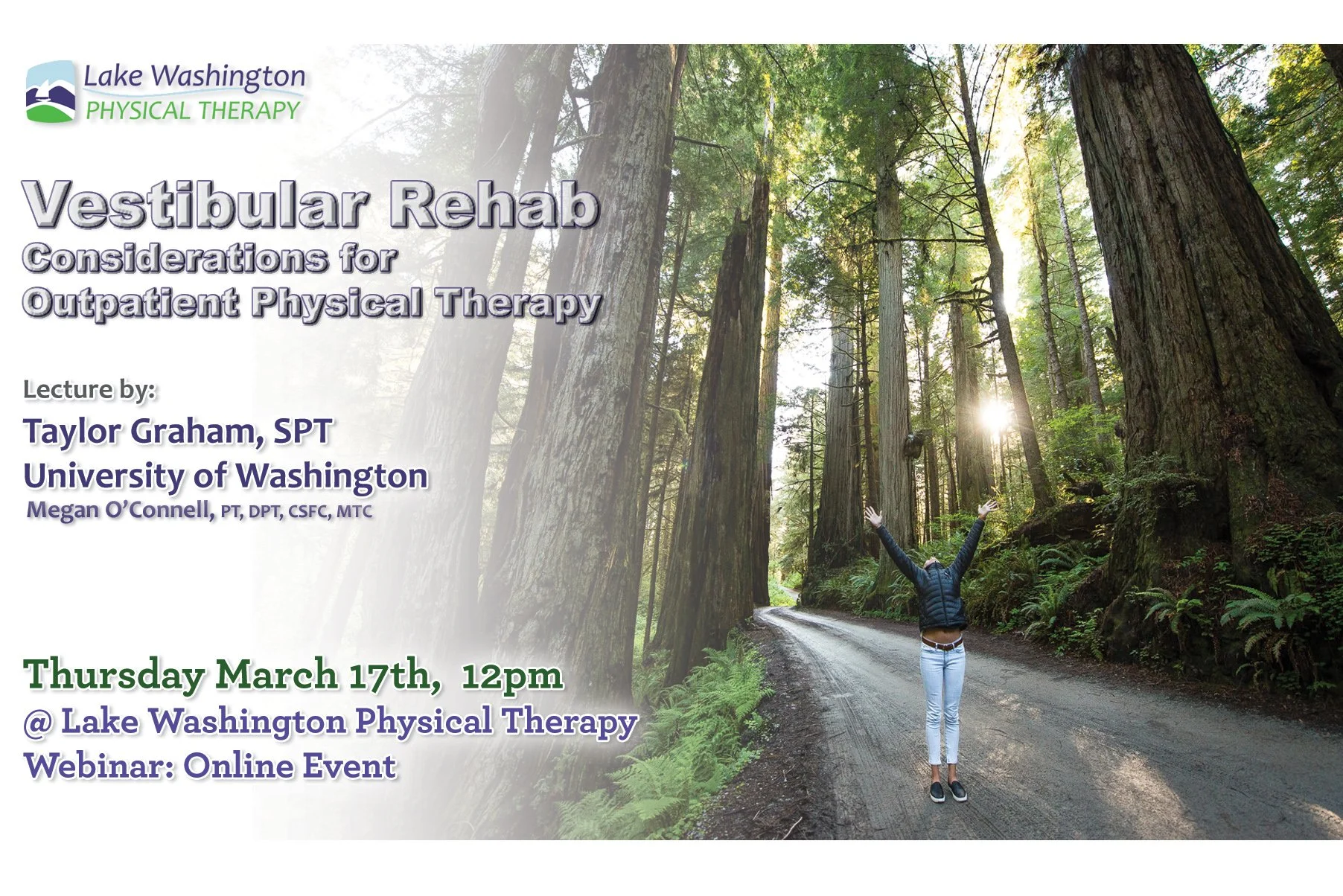 Lake Washington
PHYSICAL THERAPY

Vestibular Rehab
Considerations for
Outpatient Physical Therapy

Lecture by:
Taylor Graham, SPT
University of Washington
Megan O'Connell, PT, DPT, CSFC, MTC

Thursday March 17th, 12pm
@ Lake Washington Physical Therapy
Webinar: Online Event